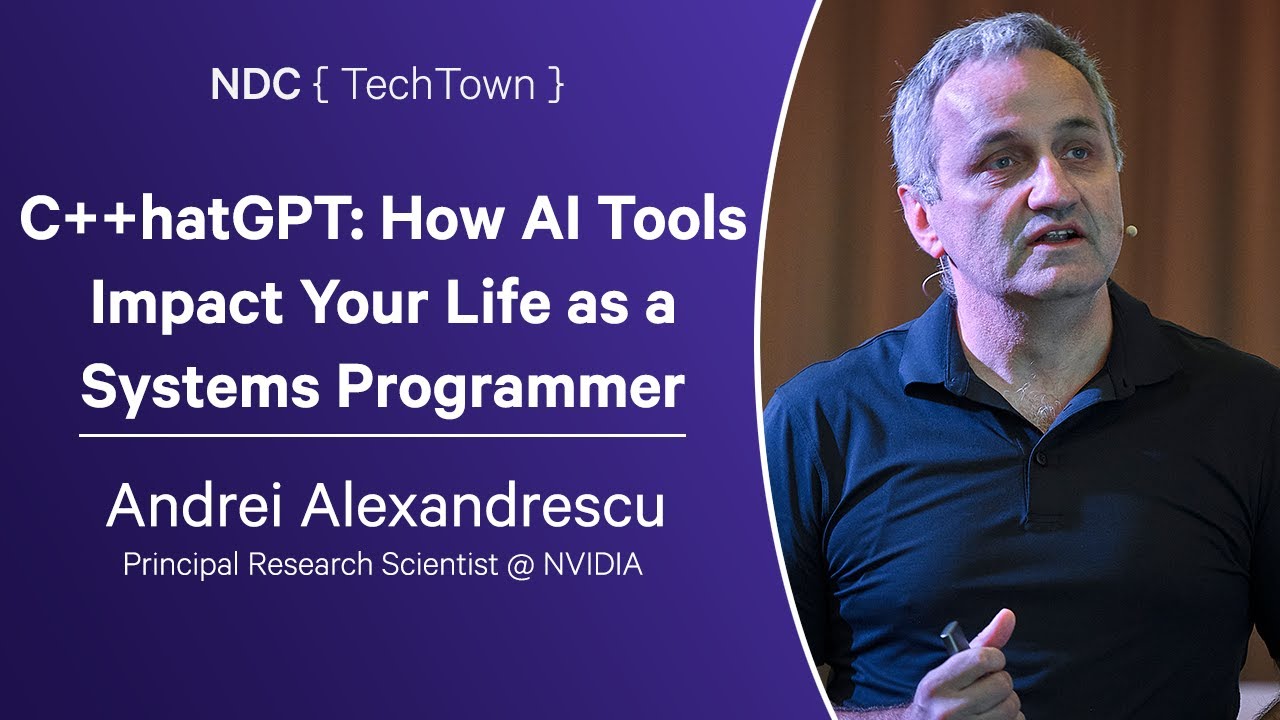 NDC { TechTown }

C++hatGPT: How AI Tools Impact Your Life as a Systems Programmer

Andrei Alexandrescu
Principal Research Scientist @ NVIDIA